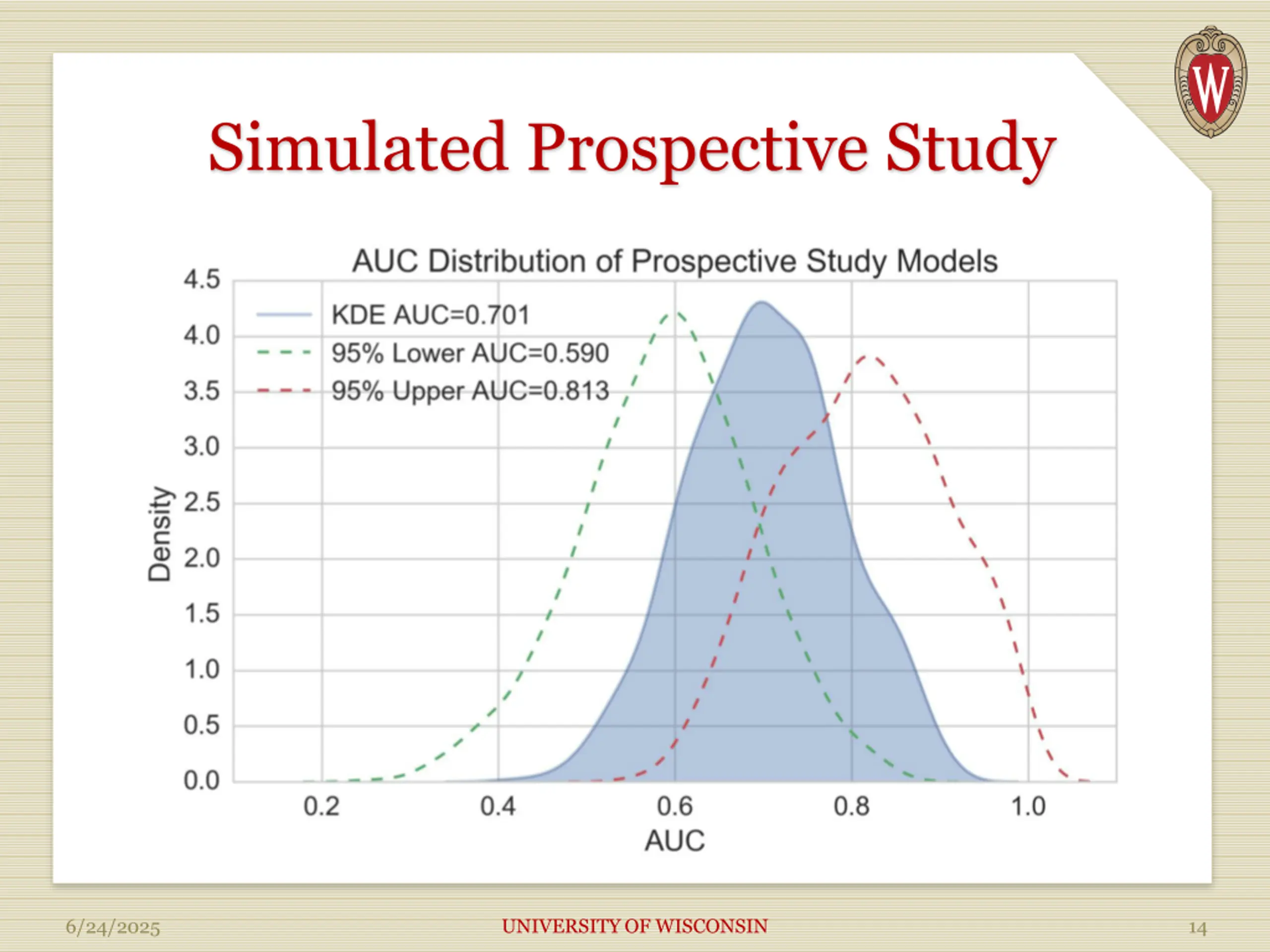 W

Simulated Prospective Study

AUC Distribution of Prospective Study Models

KDE AUC=0.701
95% Lower AUC=0.590
95% Upper AUC=0.813

Density

4.5
4.0
3.5
3.0
2.5
2.0
1.5
1.0
0.5
0.0

0.2
0.4
0.6
0.8
1.0

AUC

6/24/2025

UNIVERSITY OF WISCONSIN

14